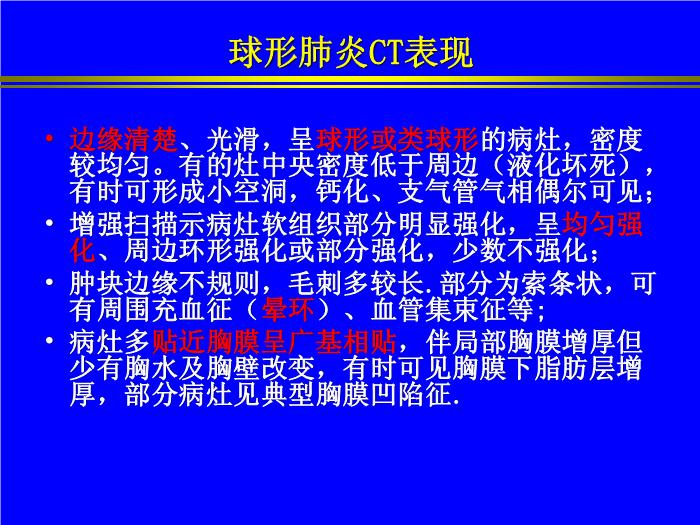 球形肺炎CT表现

• 边缘清楚、光滑，呈球形或类球形的病灶，密度较均匀。有的灶中央密度低于周边（液化坏死），有时可形成小空洞，钙化、支气管气相偶尔可见；

• 增强扫描示病灶软组织部分明显强化，呈均匀强化、周边环形强化或部分强化，少数不强化；

• 肿块边缘不规则，毛刺多较长.部分为索条状，可有周围充血征（晕环）、血管集束征等；

• 病灶多贴近胸膜呈广基相贴，伴局部胸膜增厚但少有胸水及胸壁改变，有时可见胸膜下脂肪层增厚，部分病灶见典型胸膜凹陷征.